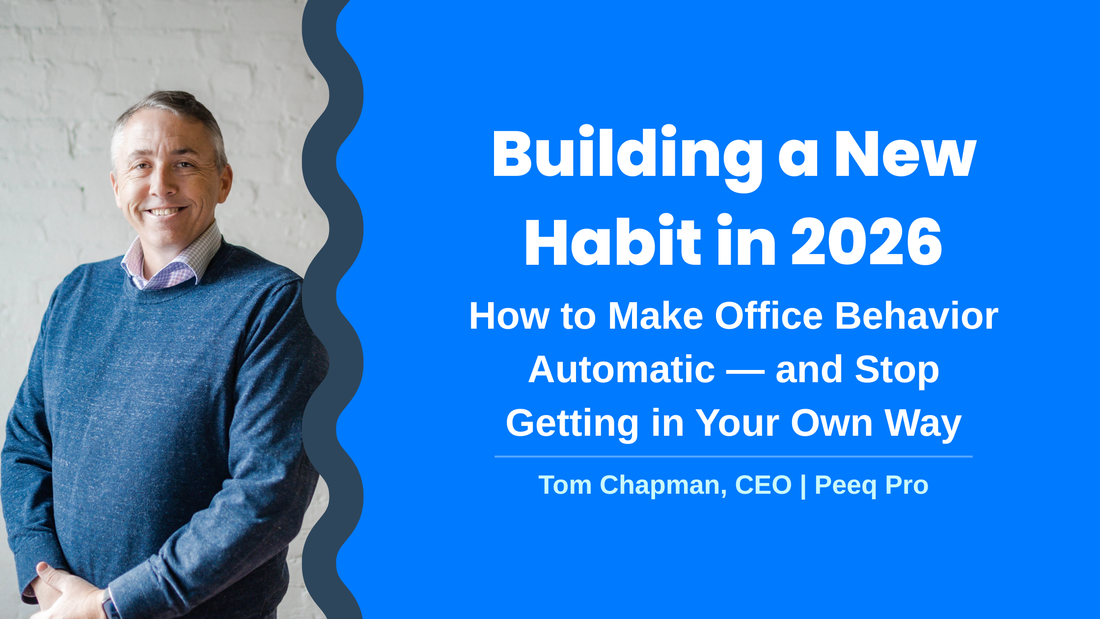 Building a New Habit in 2026

How to Make Office Behavior Automatic — and Stop Getting in Your Own Way

Tom Chapman, CEO | Peeq Pro